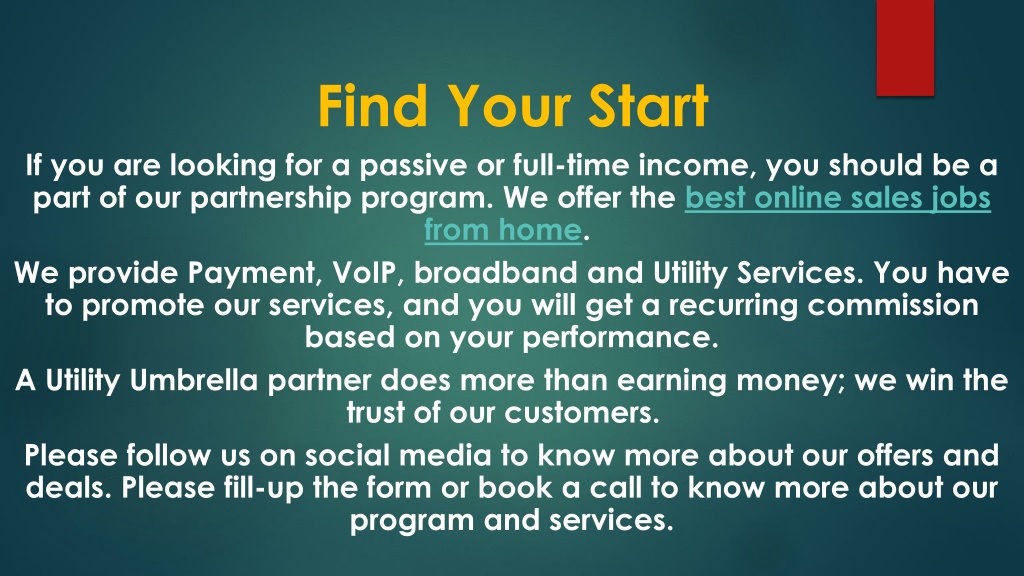 Find Your Start

If you are looking for a passive or full-time income, you should be a part of our partnership program. We offer the best online sales jobs from home.

We provide Payment, VoIP, broadband and Utility Services. You have to promote our services, and you will get a recurring commission based on your performance.

A Utility Umbrella partner does more than earning money; we win the trust of our customers.

Please follow us on social media to know more about our offers and deals. Please fill-up the form or book a call to know more about our program and services.